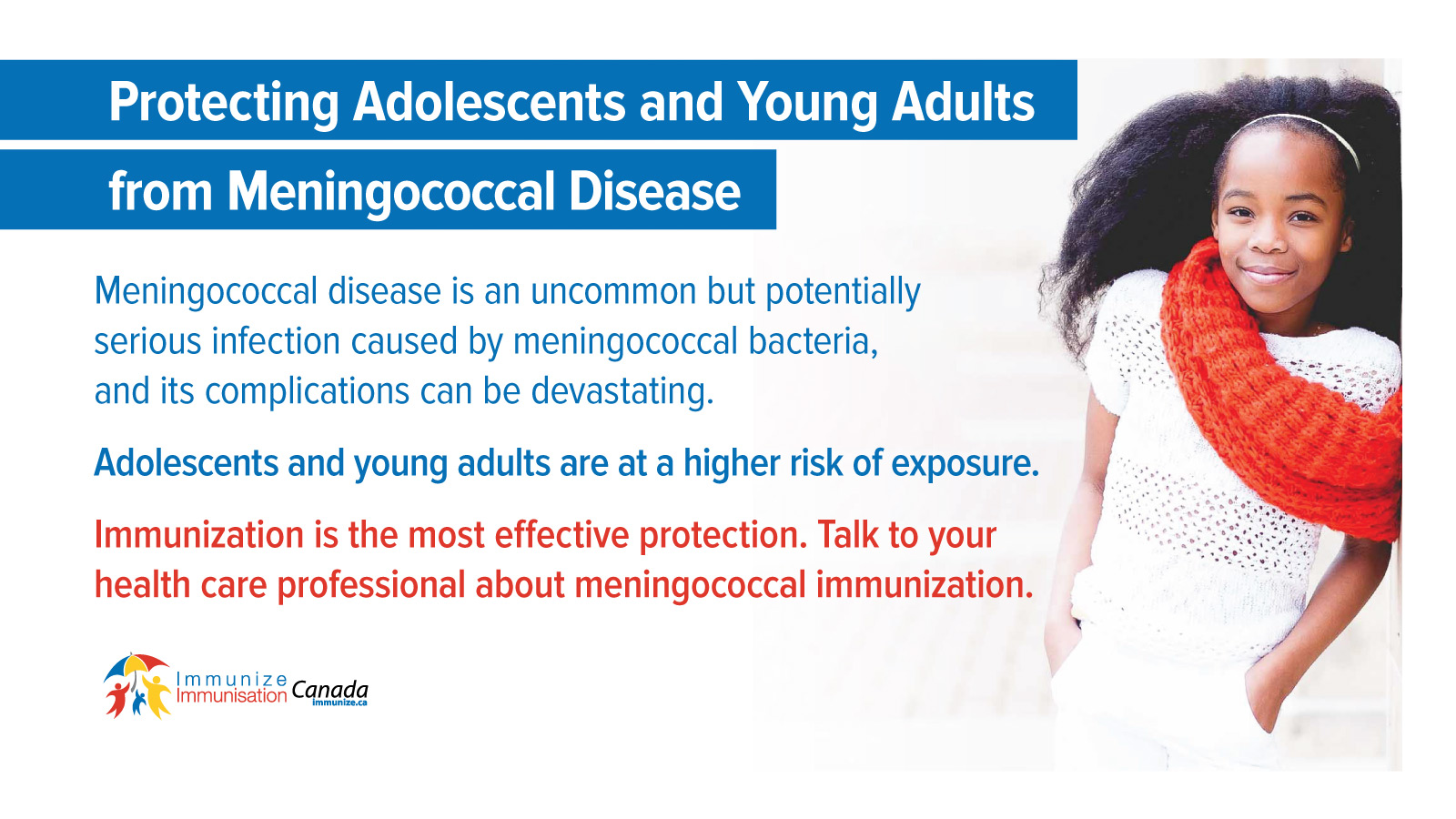 Protecting Adolescents and Young Adults from Meningococcal Disease

Meningococcal disease is an uncommon but potentially serious infection caused by meningococcal bacteria, and its complications can be devastating.

Adolescents and young adults are at a higher risk of exposure.

Immunization is the most effective protection. Talk to your health care professional about meningococcal immunization.

Immunize Immunisation Canada immunize.ca